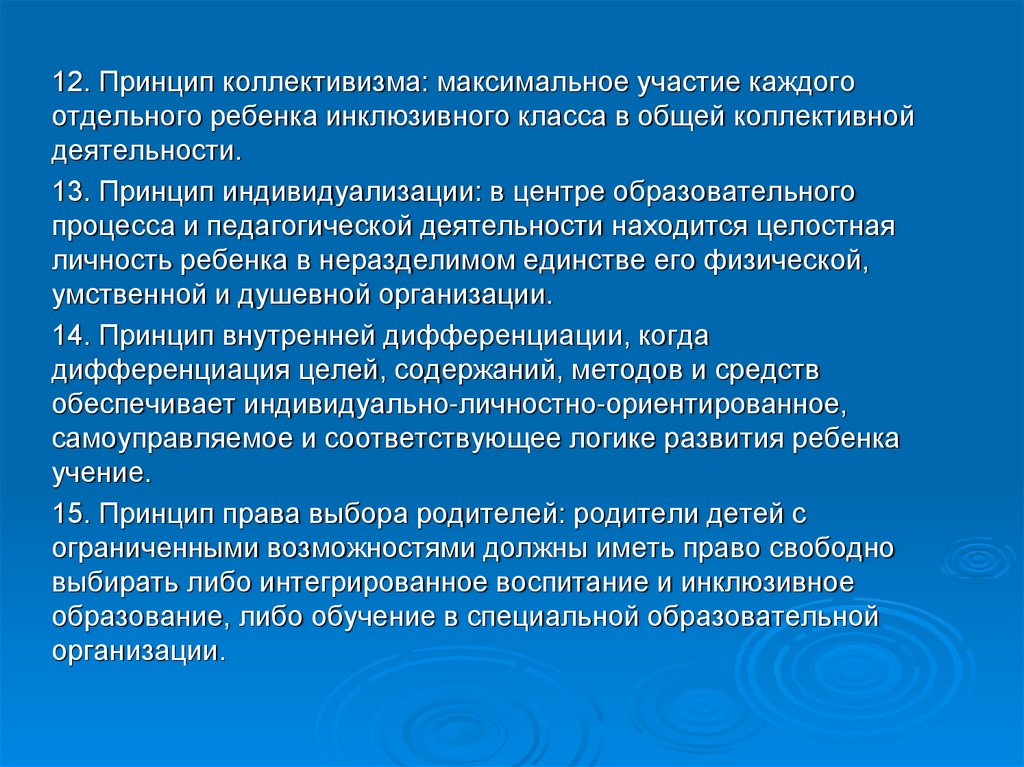 12. Принцип коллективизма: максимальное участие каждого отдельного ребенка инклюзивного класса в общей коллективной деятельности.

13. Принцип индивидуализации: в центре образовательного процесса и педагогической деятельности находится целостная личность ребенка в неразделимом единстве его физической, умственной и душевной организации.

14. Принцип внутренней дифференциации, когда дифференциация целей, содержаний, методов и средств обеспечивает индивидуально-личностно-ориентированное, самоуправляемое и соответствующее логике развития ребенка учение.

15. Принцип права выбора родителей: родители детей с ограниченными возможностями должны иметь право свободно выбирать либо интегрированное воспитание и инклюзивное образование, либо обучение в специальной образовательной организации.